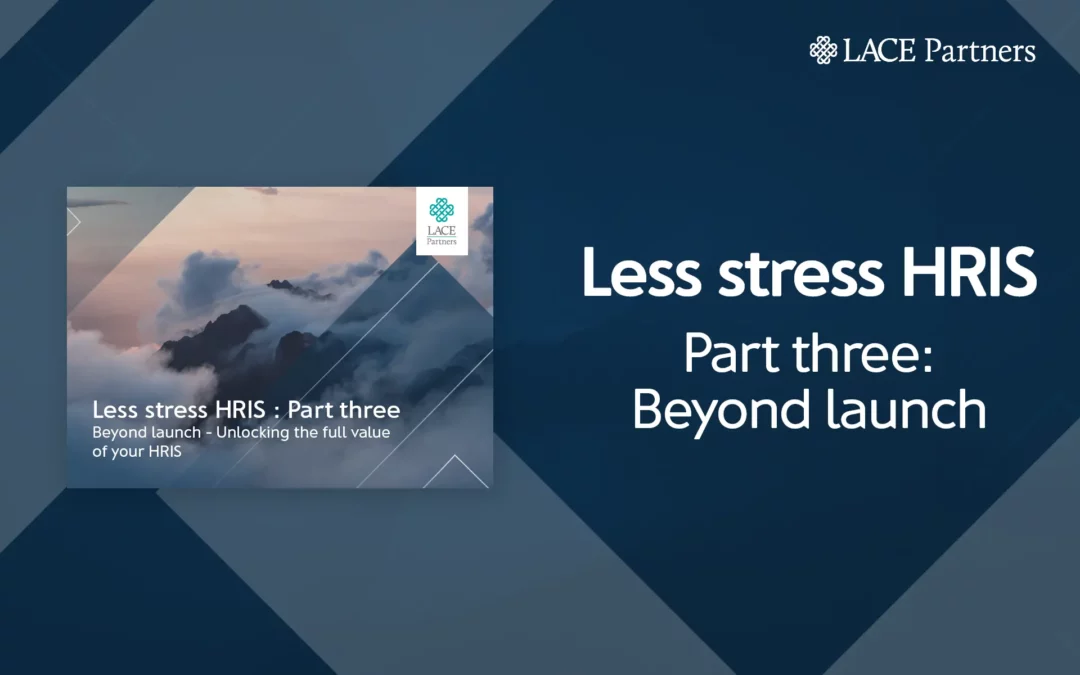 LACE Partners

LACE Partners

Less stress HRIS : Part three
Beyond launch - Unlocking the full value of your HRIS

Less stress HRIS

Part three:
Beyond launch